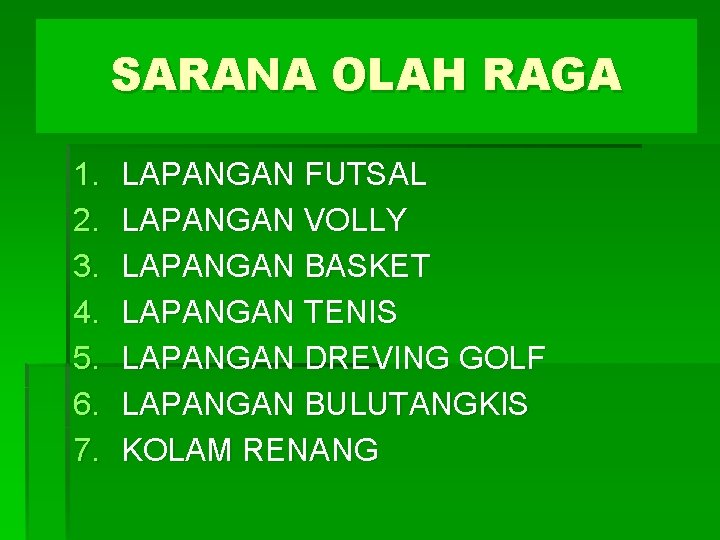 SARANA OLAH RAGA

1. LAPANGAN FUTSAL
2. LAPANGAN VOLLY
3. LAPANGAN BASKET
4. LAPANGAN TENIS
5. LAPANGAN DREVING GOLF
6. LAPANGAN BULUTANGKIS
7. KOLAM RENANG